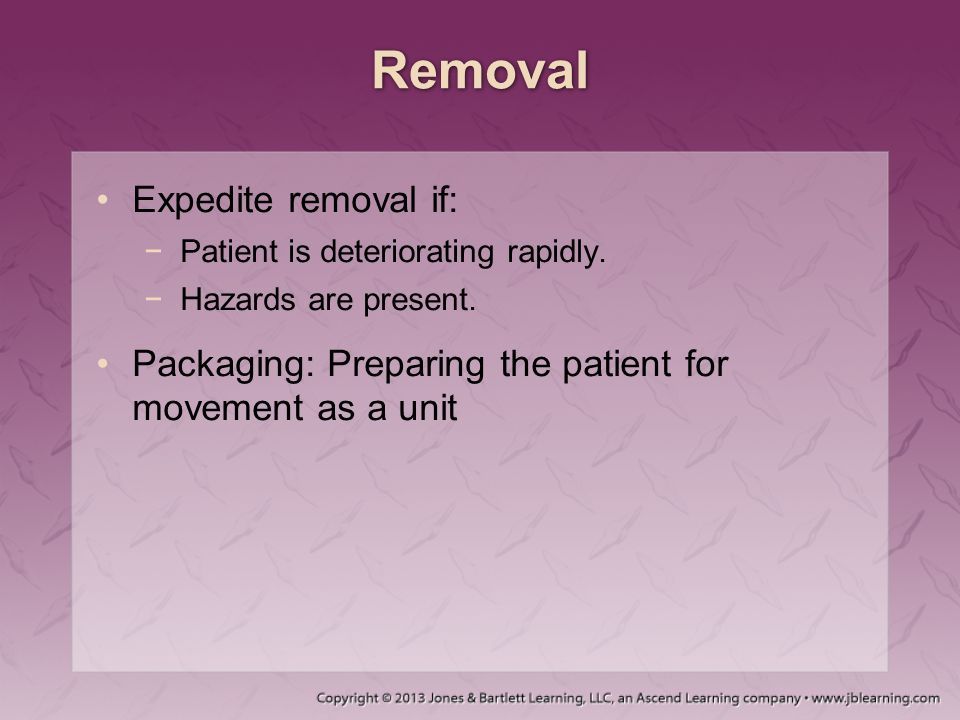 Removal

• Expedite removal if:
  − Patient is deteriorating rapidly.
  − Hazards are present.
• Packaging: Preparing the patient for movement as a unit

Copyright © 2013 Jones & Bartlett Learning, LLC, an Ascend Learning company • www.jblearning.com